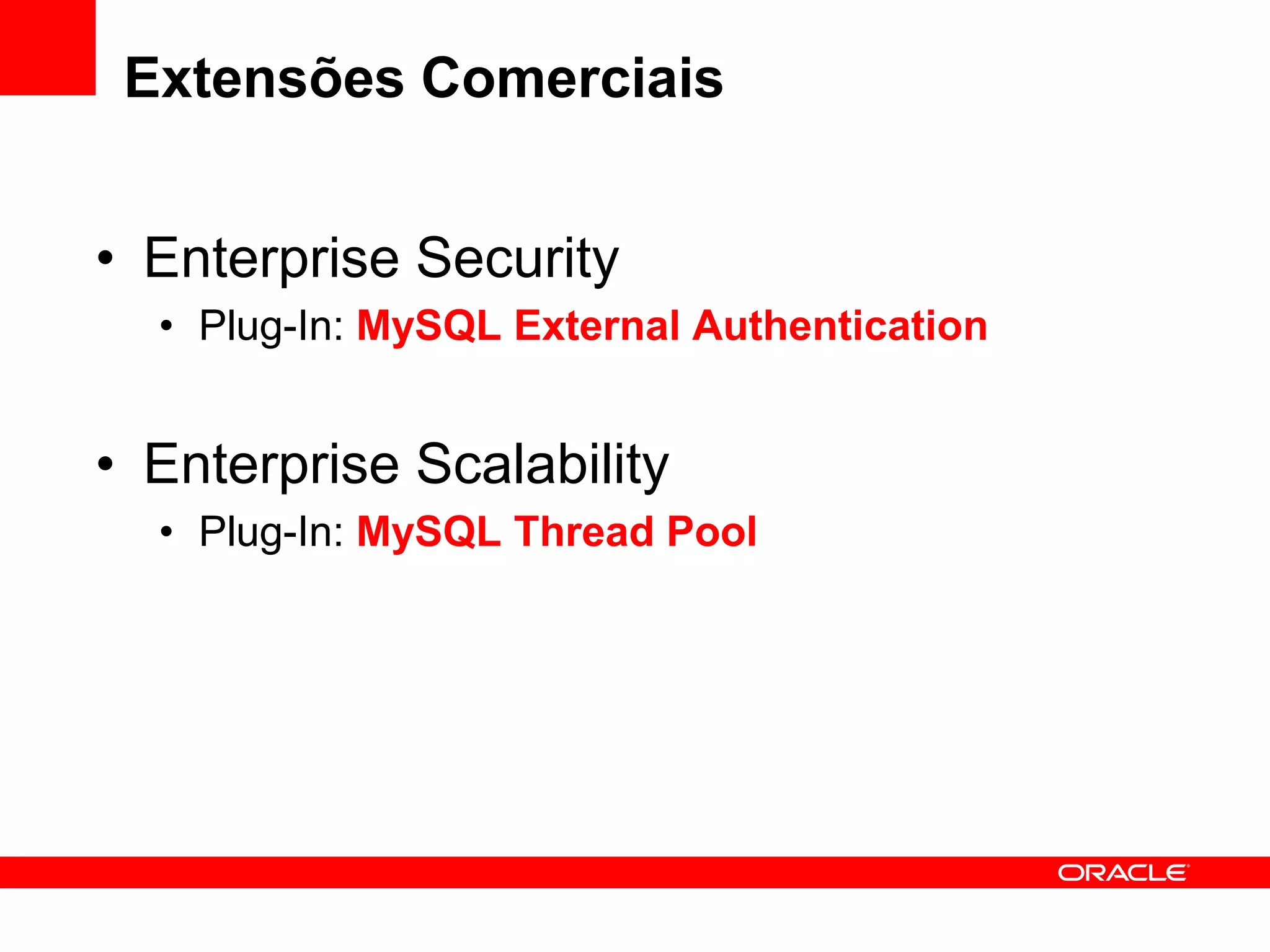 Extensões Comerciais

• Enterprise Security
  • Plug-In: MySQL External Authentication

• Enterprise Scalability
  • Plug-In: MySQL Thread Pool

ORACLE